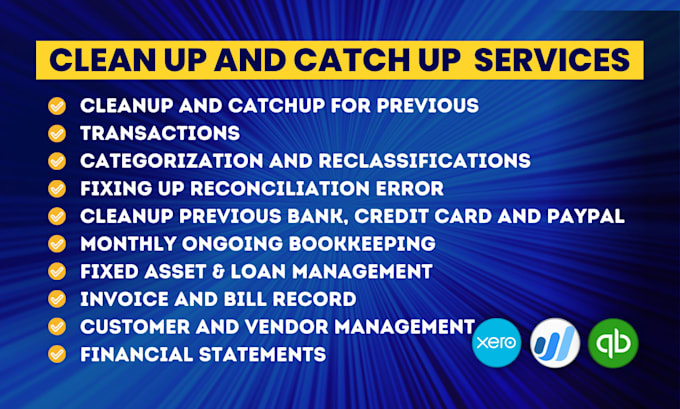 CLEAN UP AND CATCH UP SERVICES

CLEANUP AND CATCHUP FOR PREVIOUS
TRANSACTIONS
CATEGORIZATION AND RECLASSIFICATIONS
FIXING UP RECONCILIATION ERROR
CLEANUP PREVIOUS BANK, CREDIT CARD AND PAYPAL
MONTHLY ONGOING BOOKKEEPING
FIXED ASSET & LOAN MANAGEMENT
INVOICE AND BILL RECORD
CUSTOMER AND VENDOR MANAGEMENT
FINANCIAL STATEMENTS

xero

qb